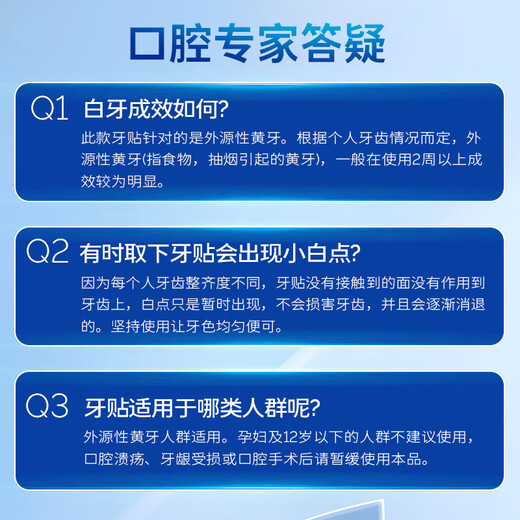 口腔专家答疑

Q1 白牙成效如何?

此款牙贴针对的是外源性黄牙。根据个人牙齿情况而定，外源性黄牙(指食物，抽烟引起的黄牙)，一般在使用2周以上成效较为明显。

Q2 有时取下牙贴会出现小白点?

因为每个人牙齿整齐度不同，牙贴没有接触到的面没有作用到牙齿上，白点只是暂时出现，不会损害牙齿，并且会逐渐消退的。坚持使用让牙色均匀便可。

Q3 牙贴适用于哪类人群呢?

外源性黄牙人群适用。孕妇及12岁以下的人群不建议使用，口腔溃疡、牙龈受损或口腔手术后请暂缓使用本品。